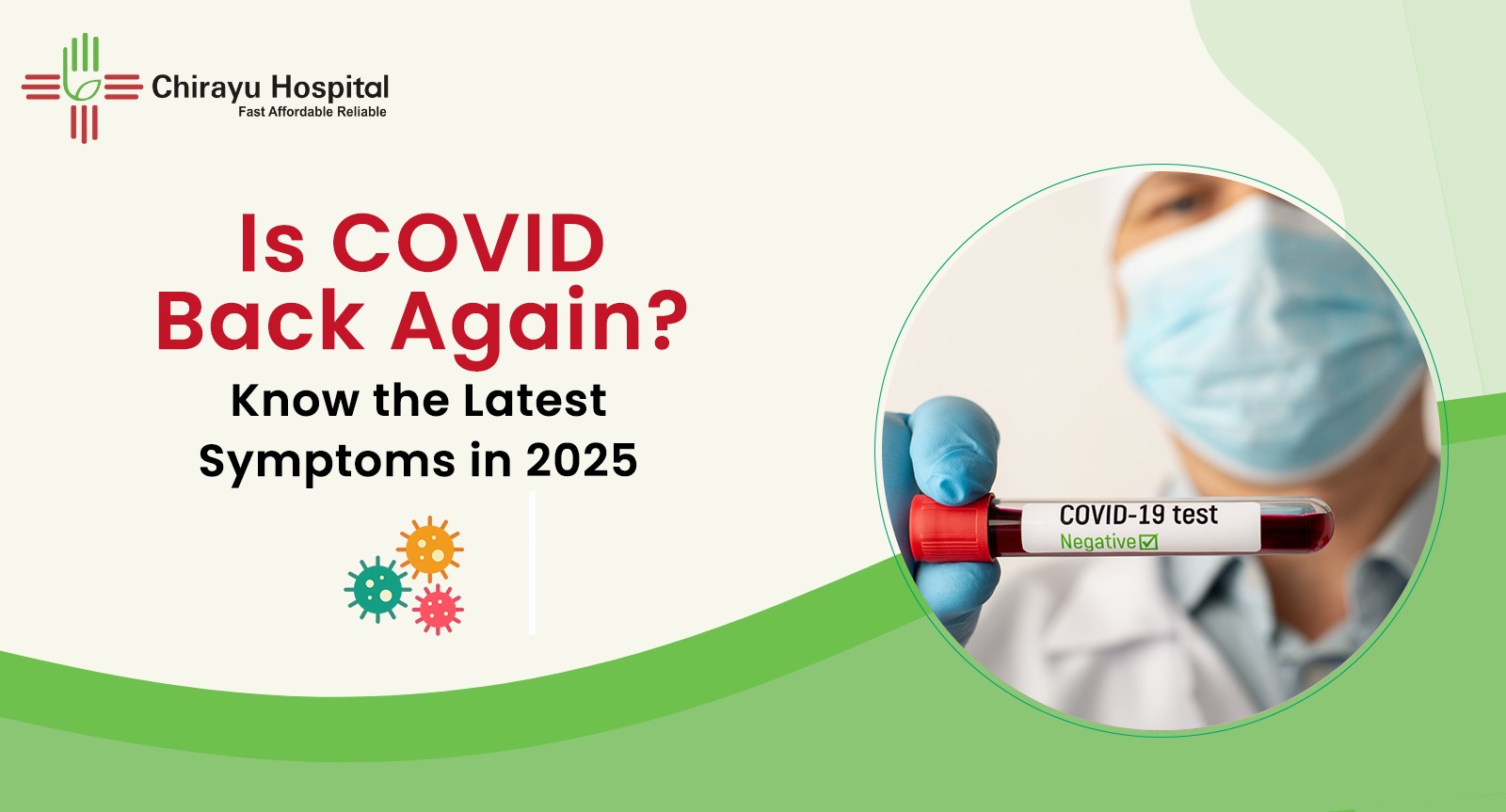 Chirayu Hospital
Fast Affordable Reliable

Is COVID Back Again?
Know the Latest Symptoms in 2025

COVID-19 test
Negative